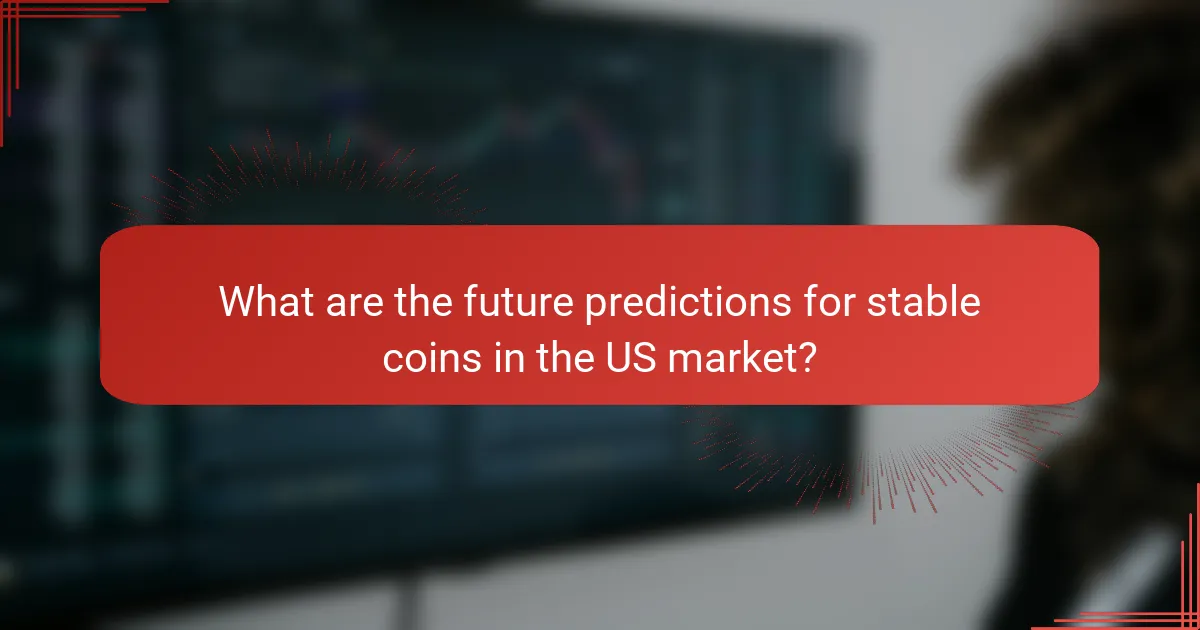 What are the future predictions for stable coins in the US market?